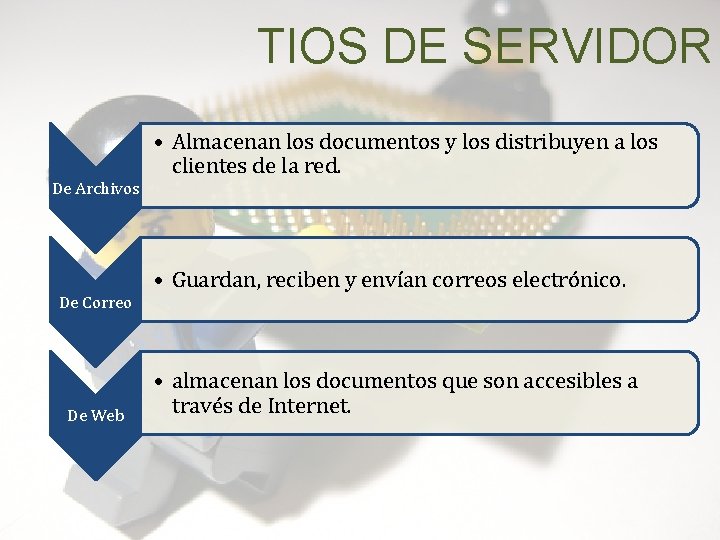 TIOS DE SERVIDOR

De Archivos

• Almacenan los documentos y los distribuyen a los clientes de la red.

De Correo

• Guardan, reciben y envían correos electrónico.

De Web

• almacenan los documentos que son accesibles a través de Internet.